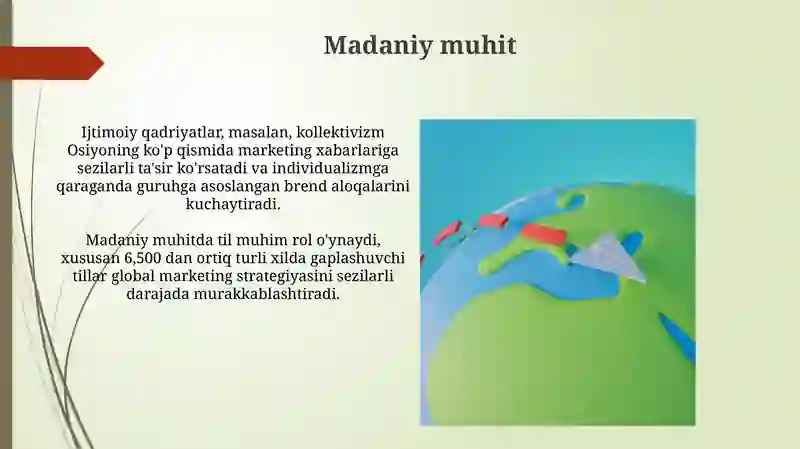 Madaniy muhit

Ijtimoiy qadriyatlar, masalan, kollektivizm Osiyoning ko'p qismida marketing xabarlariga sezilarli ta'sir ko'rsatadi va individualizmga qaraganda guruhga asoslangan brend aloqalarini kuchaytiradi.

Madaniy muhitda til muhim rol o'ynaydi, xususan 6,500 dan ortiq turli xilda gaplashuvchi tillar global marketing strategiyasini sezilarli darajada murakkablashtiradi.